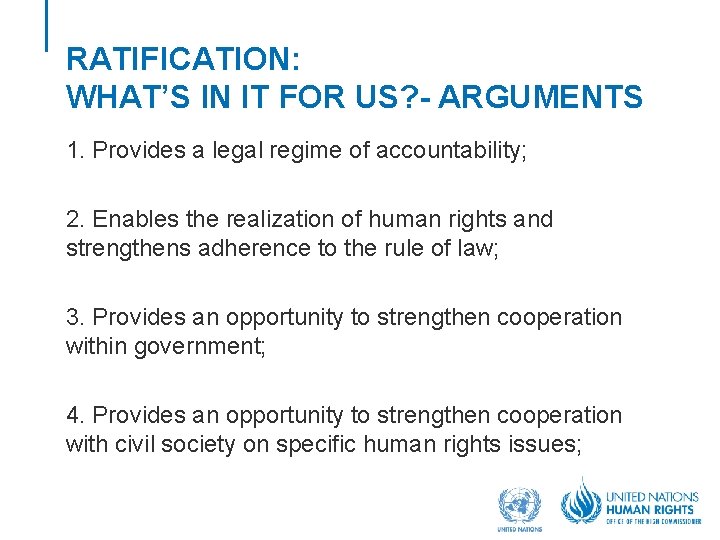 RATIFICATION:
WHAT'S IN IT FOR US?- ARGUMENTS

1. Provides a legal regime of accountability;

2. Enables the realization of human rights and strengthens adherence to the rule of law;

3. Provides an opportunity to strengthen cooperation within government;

4. Provides an opportunity to strengthen cooperation with civil society on specific human rights issues;

UNITED NATIONS

UNITED NATIONS
HUMAN RIGHTS
OFFICE OF THE HIGH COMMISSIONER